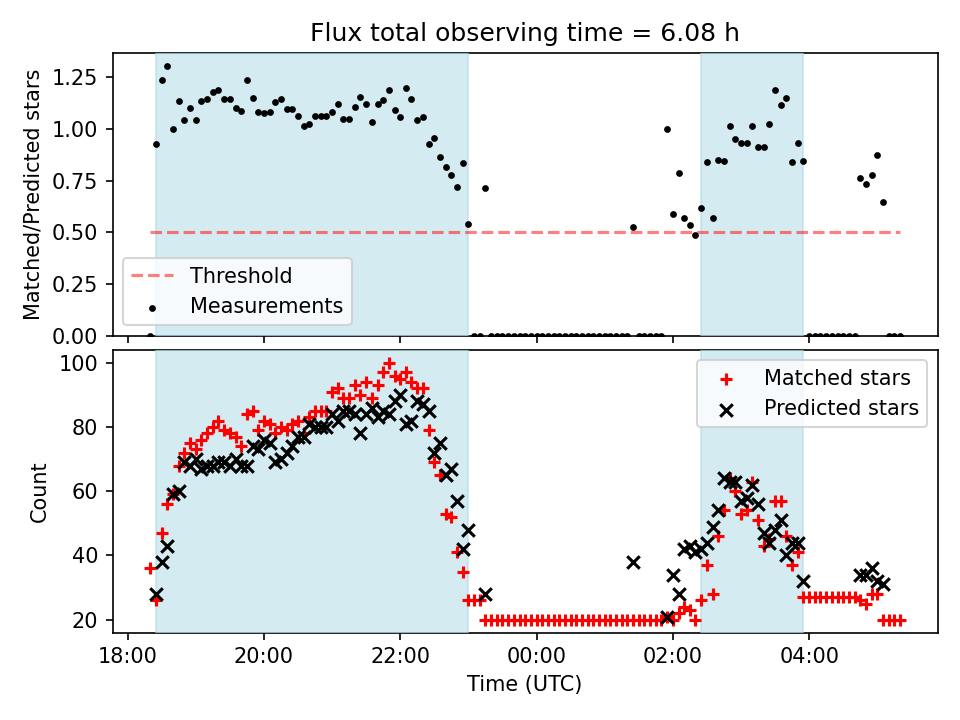 Flux total observing time = 6.08 h

Matched/Predicted stars

1.25
1.00
0.75
0.50
0.25
0.00

Threshold
Measurements

Count

100
80
60
40
20

Matched stars
Predicted stars

18:00
20:00
22:00
00:00
02:00
04:00

Time (UTC)